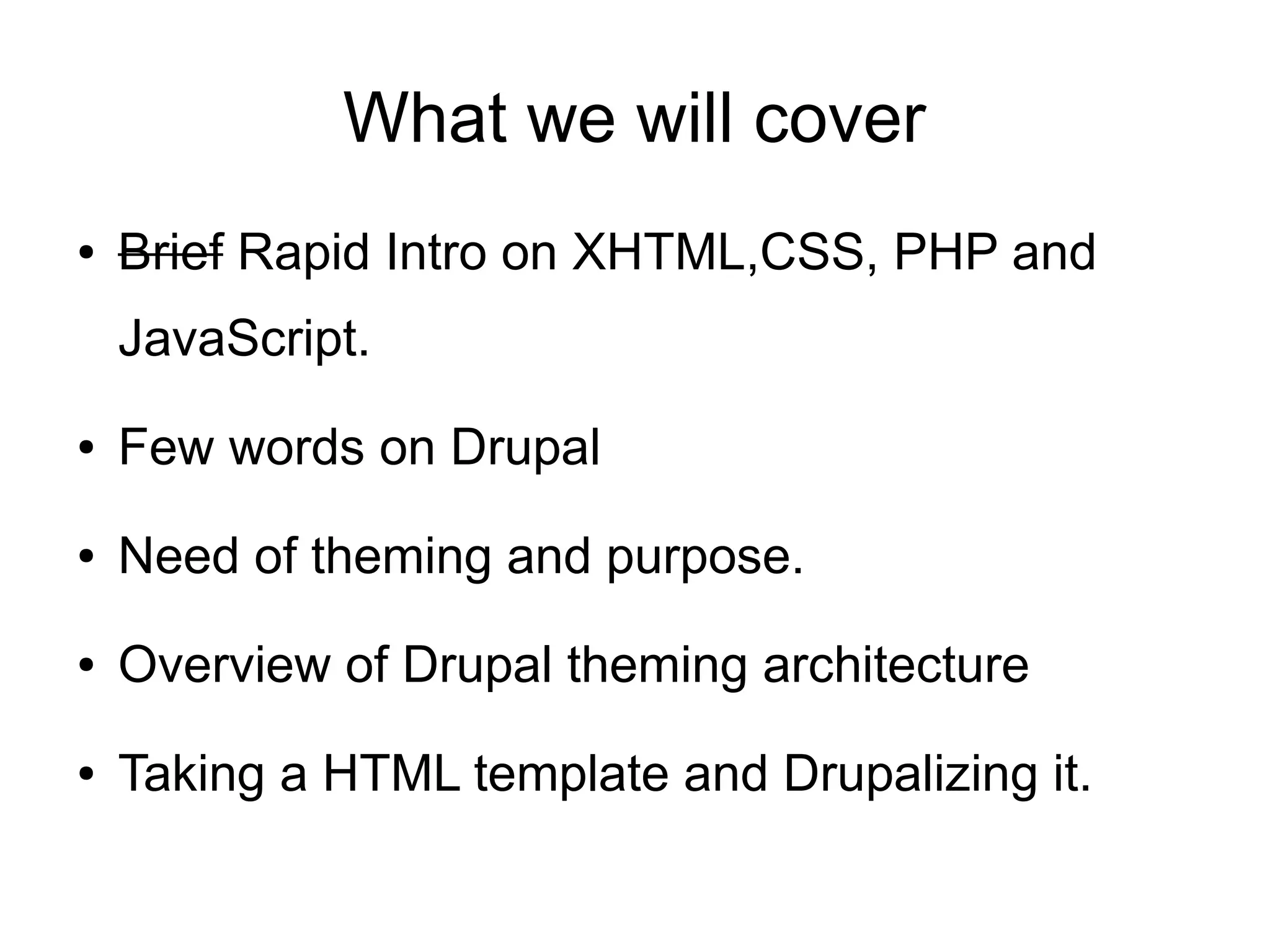 What we will cover

• ~~Brief~~ Rapid Intro on XHTML,CSS, PHP and JavaScript.

• Few words on Drupal

• Need of theming and purpose.

• Overview of Drupal theming architecture

• Taking a HTML template and Drupalizing it.